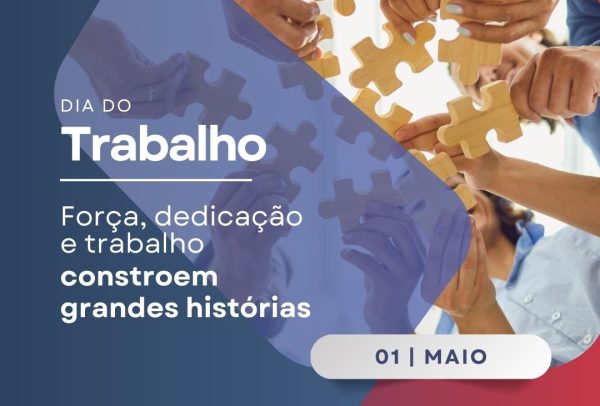 DIA DO
Trabalho

Força, dedicação e trabalho constroem grandes histórias

01 | MAIO